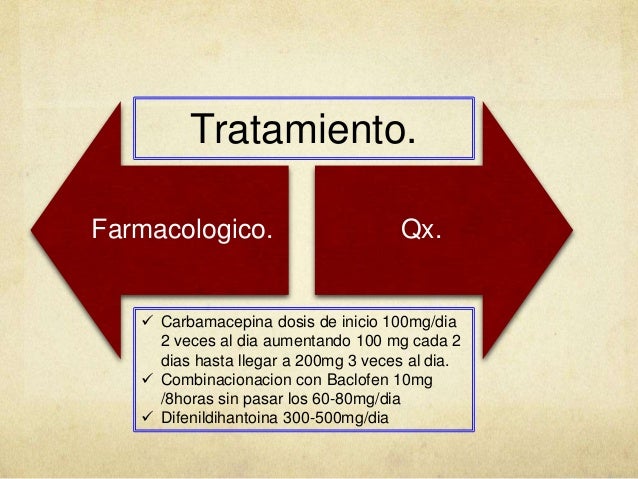 Tratamiento.

Farmacologico.

Qx.

✓ Carbamacepina dosis de inicio 100mg/dia 2 veces al dia aumentando 100 mg cada 2 dias hasta llegar a 200mg 3 veces al dia.
✓ Combinacionacion con Baclofen 10mg /8horas sin pasar los 60-80mg/dia
✓ Difenildihantoina 300-500mg/dia